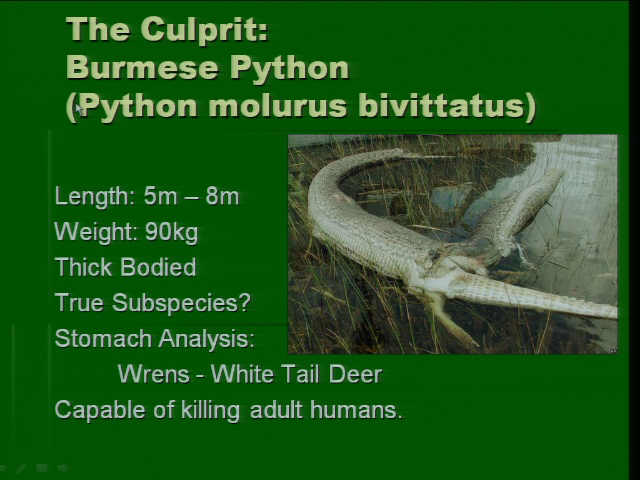 The Culprit:
Burmese Python
(Python molurus bivittatus)

Length: 5m – 8m
Weight: 90kg
Thick Bodied
True Subspecies?
Stomach Analysis:
Wrens - White Tail Deer
Capable of killing adult humans.